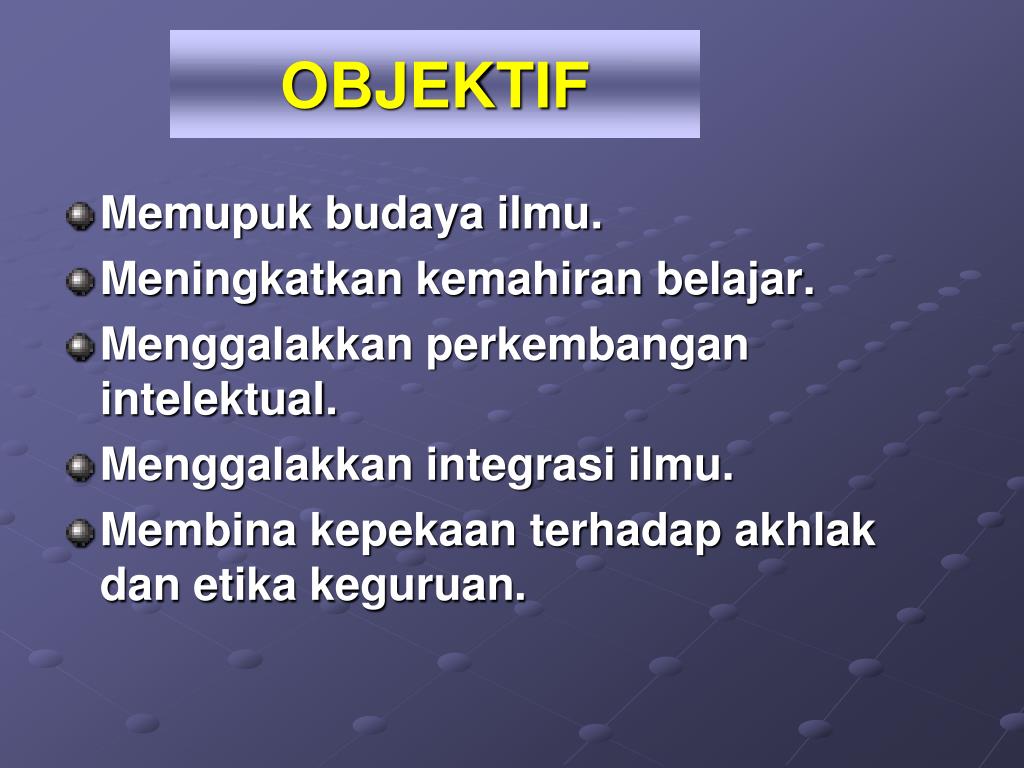 OBJEKTIF

Memupuk budaya ilmu.

Meningkatkan kemahiran belajar.

Menggalakkan perkembangan intelektual.

Menggalakkan integrasi ilmu.

Membina kepekaan terhadap akhlak dan etika keguruan.